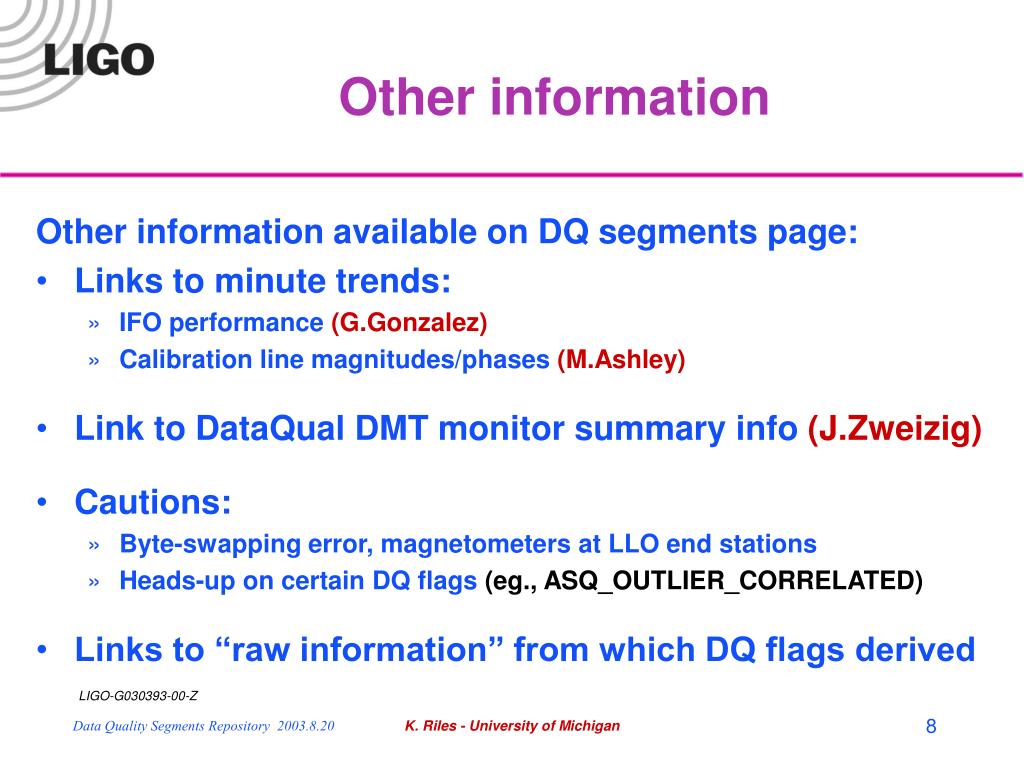 LIGO

Other information

Other information available on DQ segments page:

• Links to minute trends:
  » IFO performance (G.Gonzalez)
  » Calibration line magnitudes/phases (M.Ashley)

• Link to DataQual DMT monitor summary info (J.Zweizig)

• Cautions:
  » Byte-swapping error, magnetometers at LLO end stations
  » Heads-up on certain DQ flags (eg., ASQ_OUTLIER_CORRELATED)

• Links to “raw information” from which DQ flags derived

LIGO-G030393-00-Z

Data Quality Segments Repository 2003.8.20

K. Riles - University of Michigan

8